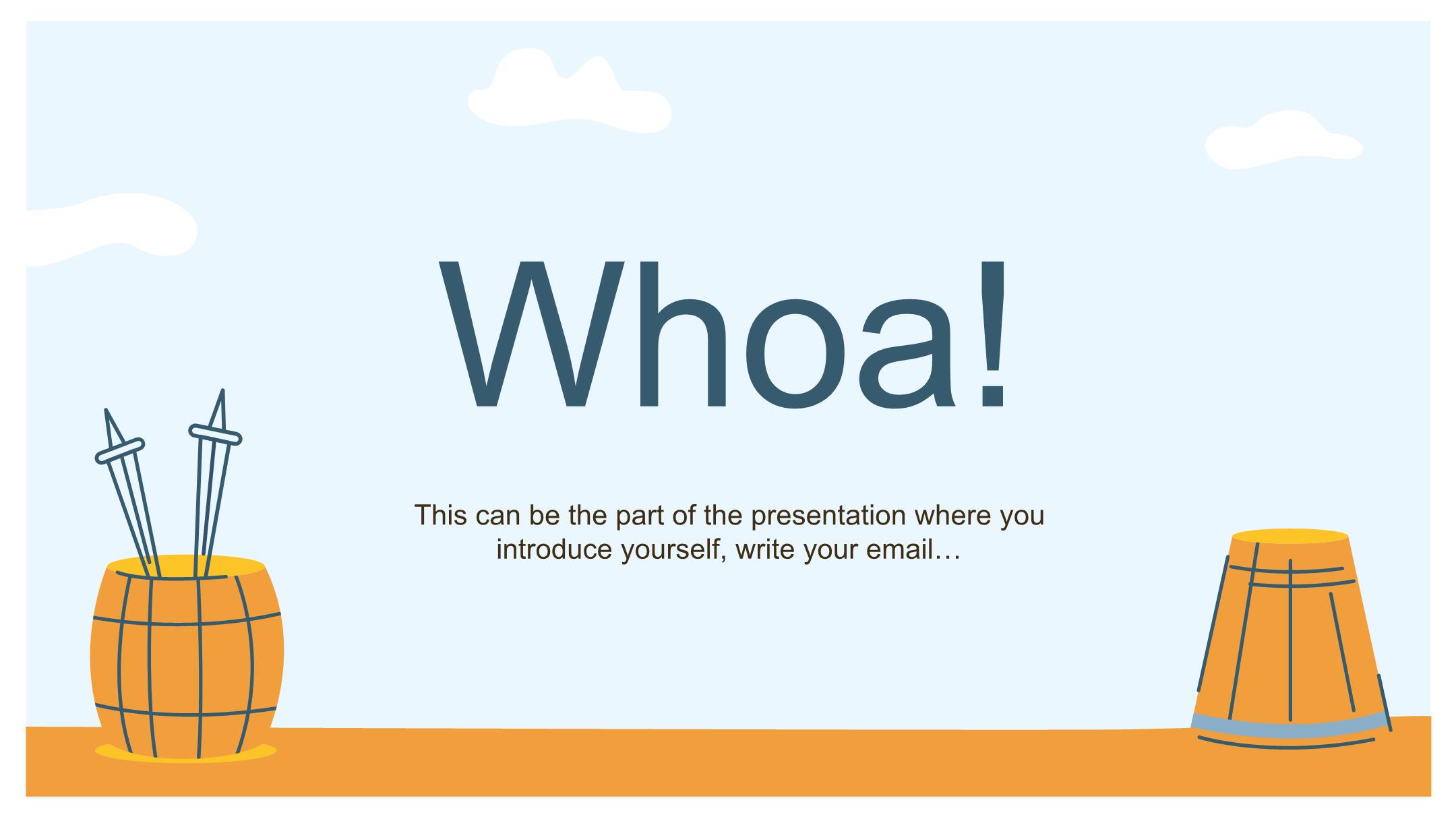 Whoa!

This can be the part of the presentation where you introduce yourself, write your email…